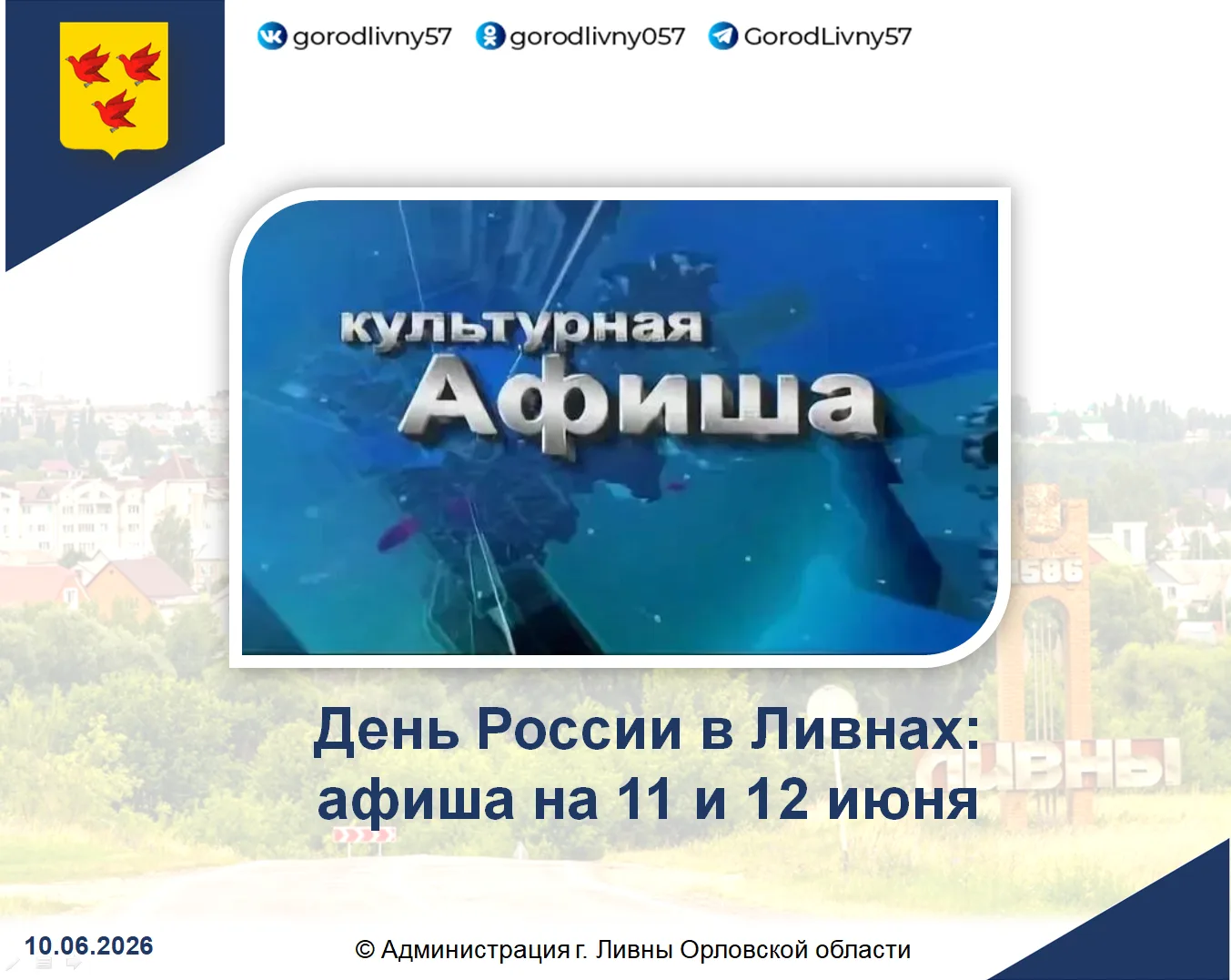 gorodlivny57 gorodlivny057 GorodLivny57

культурная Афиша

1586

ЛИВНЫ

День России в Ливнах: афиша на 11 и 12 июня

10.06.2026

© Администрация г. Ливны Орловской области